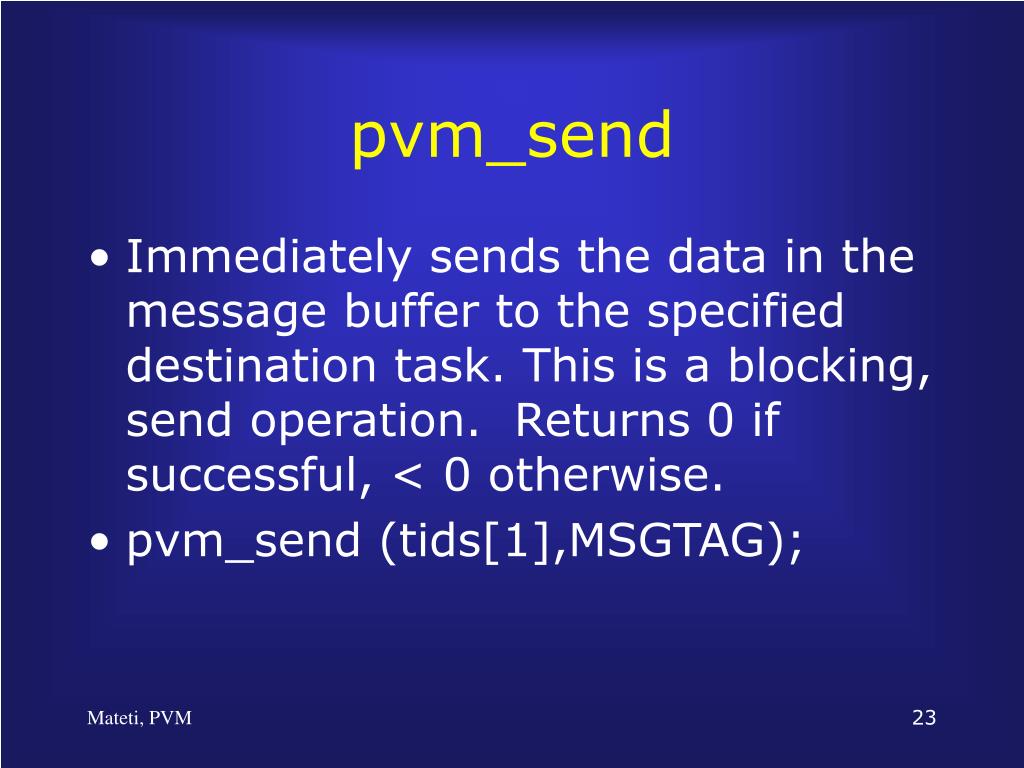 pvm_send

• Immediately sends the data in the message buffer to the specified destination task. This is a blocking, send operation.  Returns 0 if successful, < 0 otherwise.
• pvm_send (tids[1],MSGTAG);

Mateti, PVM

23